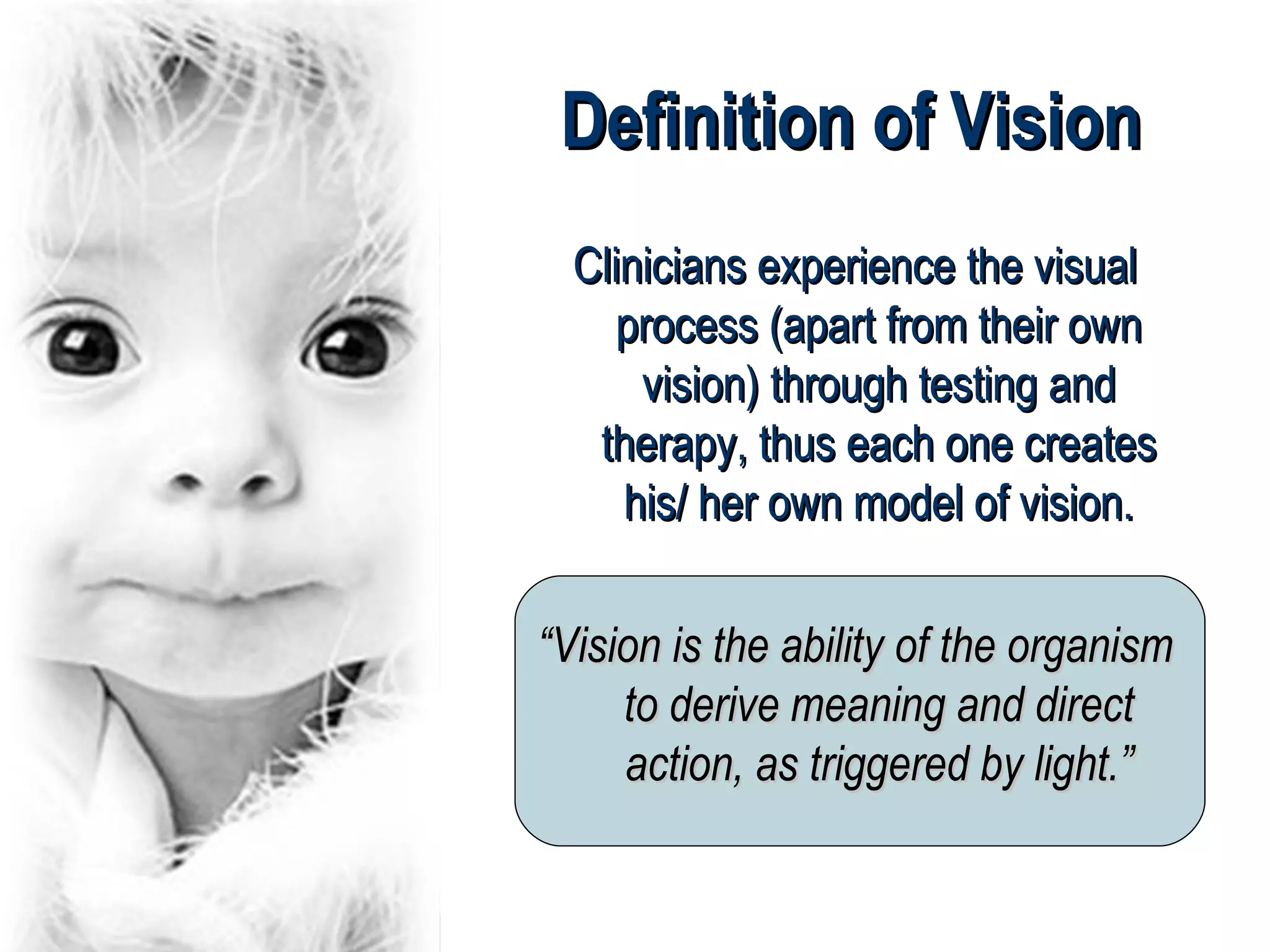 Definition of Vision

Clinicians experience the visual process (apart from their own vision) through testing and therapy, thus each one creates his/ her own model of vision.

“Vision is the ability of the organism to derive meaning and direct action, as triggered by light.”